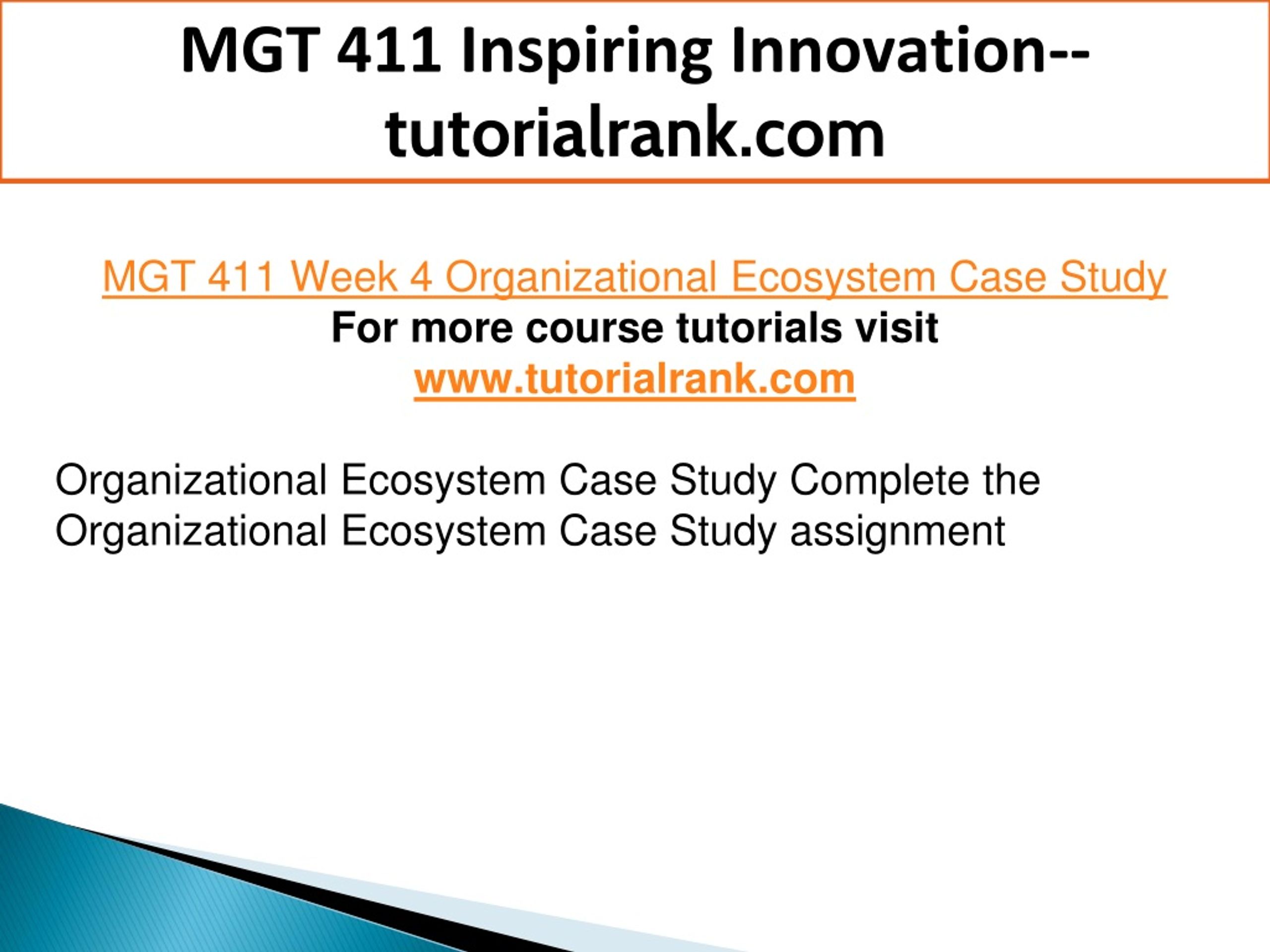 MGT 411 Inspiring Innovation--tutorialrank.com

MGT 411 Week 4 Organizational Ecosystem Case Study
For more course tutorials visit
www.tutorialrank.com

Organizational Ecosystem Case Study Complete the Organizational Ecosystem Case Study assignment